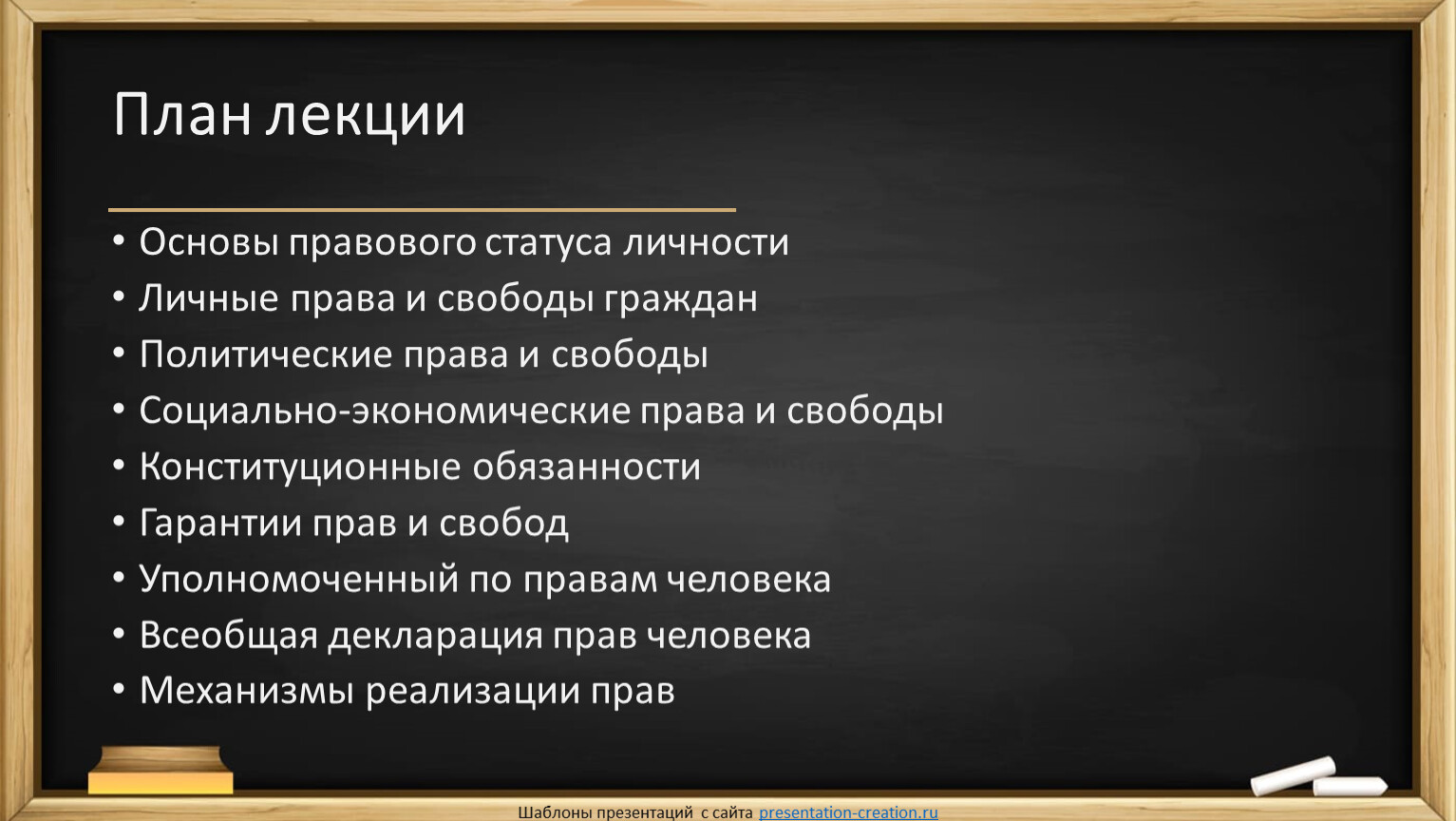 План лекции

• Основы правового статуса личности
• Личные права и свободы граждан
• Политические права и свободы
• Социально-экономические права и свободы
• Конституционные обязанности
• Гарантии прав и свобод
• Уполномоченный по правам человека
• Всеобщая декларация прав человека
• Механизмы реализации прав

Шаблоны презентаций с сайта presentation-creation.ru